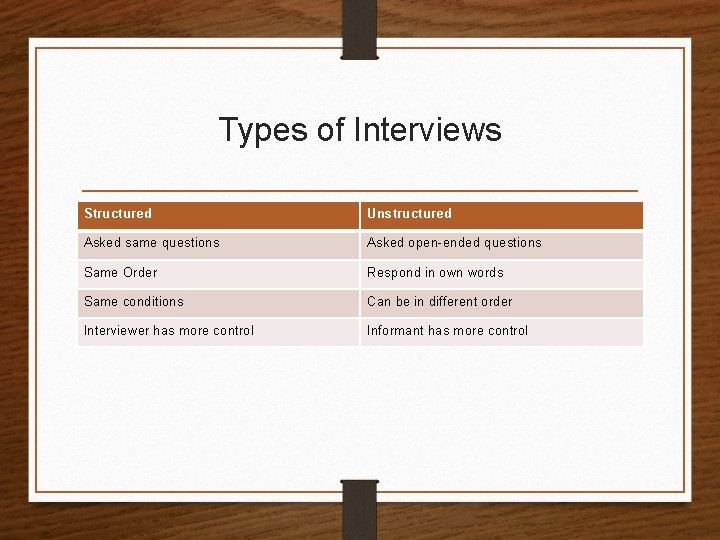 Types of Interviews

| Structured | Unstructured |
|---|---|
| Asked same questions | Asked open-ended questions |
| Same Order | Respond in own words |
| Same conditions | Can be in different order |
| Interviewer has more control | Informant has more control |